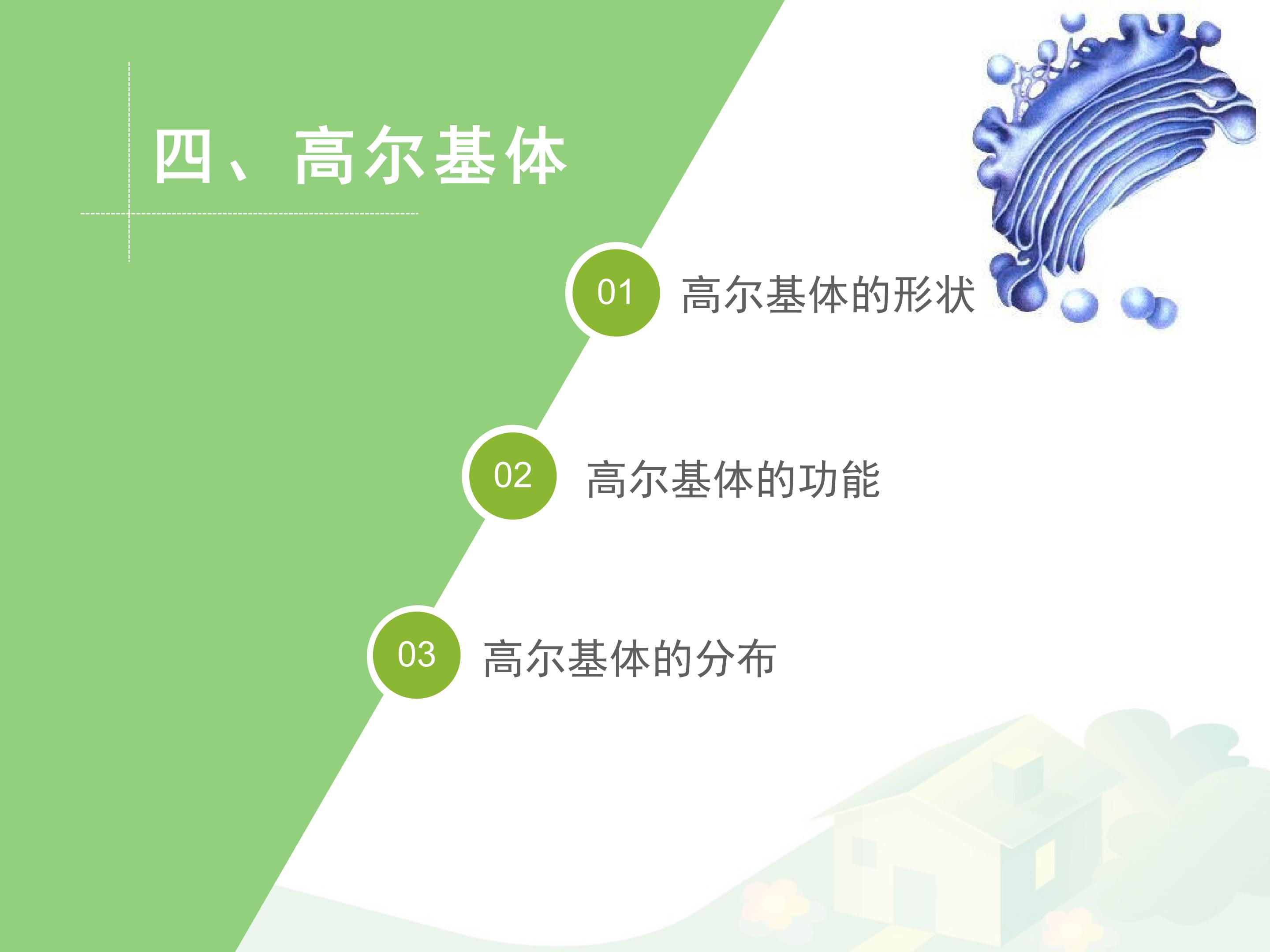 四、高尔基体

01 高尔基体的形状

02 高尔基体的功能

03 高尔基体的分布